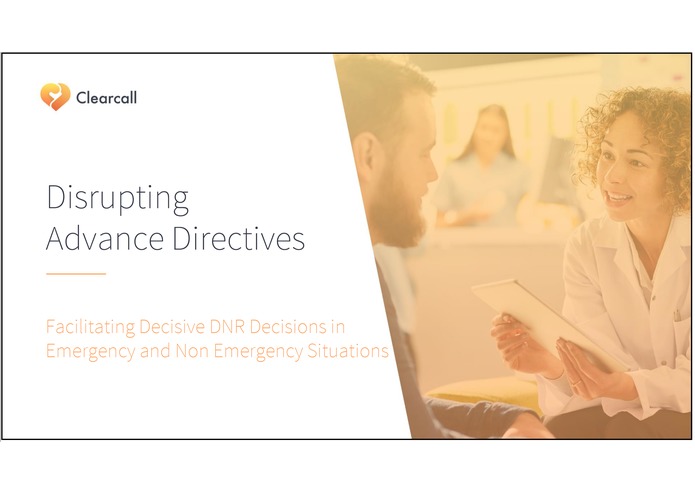 Clearcall

Disrupting Advance Directives

Facilitating Decisive DNR Decisions in Emergency and Non Emergency Situations